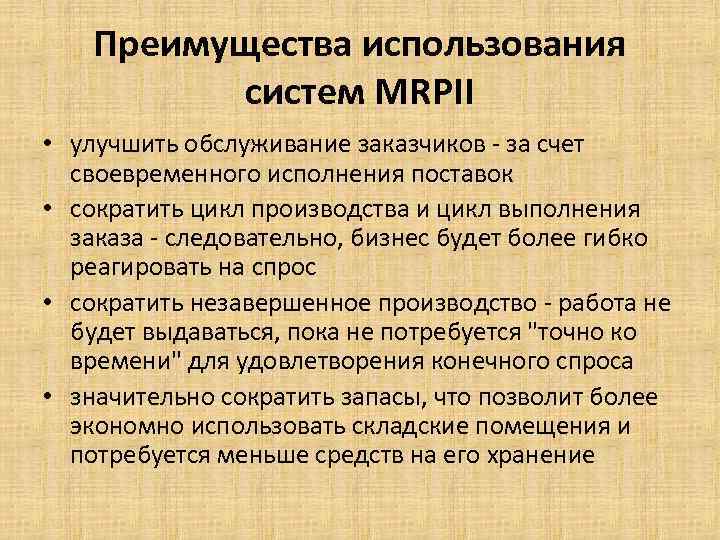 Преимущества использования систем MRPII

• улучшить обслуживание заказчиков - за счет своевременного исполнения поставок
• сократить цикл производства и цикл выполнения заказа - следовательно, бизнес будет более гибко реагировать на спрос
• сократить незавершенное производство - работа не будет выдаваться, пока не потребуется "точно ко времени" для удовлетворения конечного спроса
• значительно сократить запасы, что позволит более экономно использовать складские помещения и потребуется меньше средств на его хранение